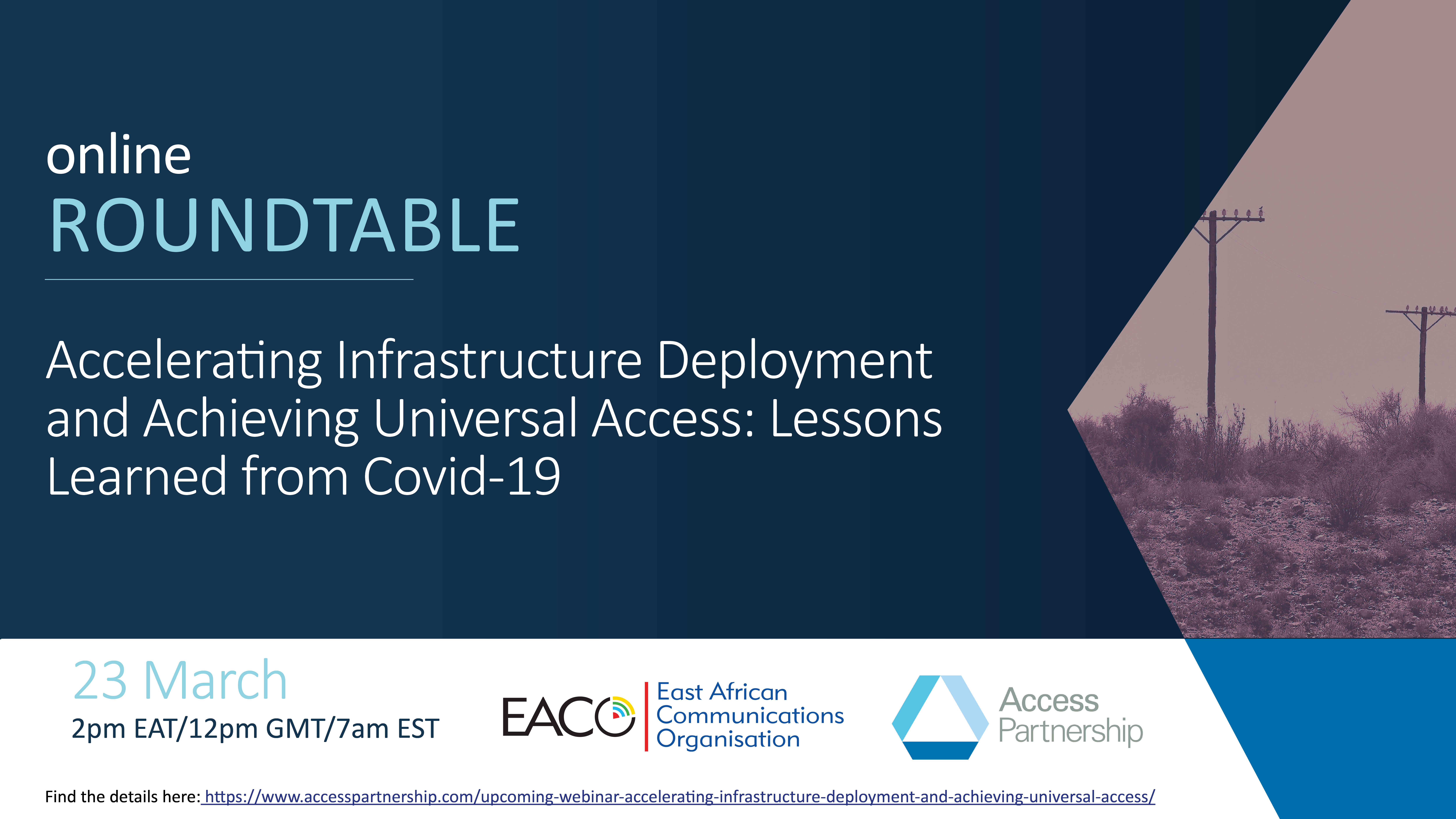 online
ROUNDTABLE

Accelerating Infrastructure Deployment and Achieving Universal Access: Lessons Learned from Covid-19

23 March
2pm EAT/12pm GMT/7am EST

EACO East African Communications Organisation

Access Partnership

Find the details here: https://www.accesspartnership.com/upcoming-webinar-accelerating-infrastructure-deployment-and-achieving-universal-access/